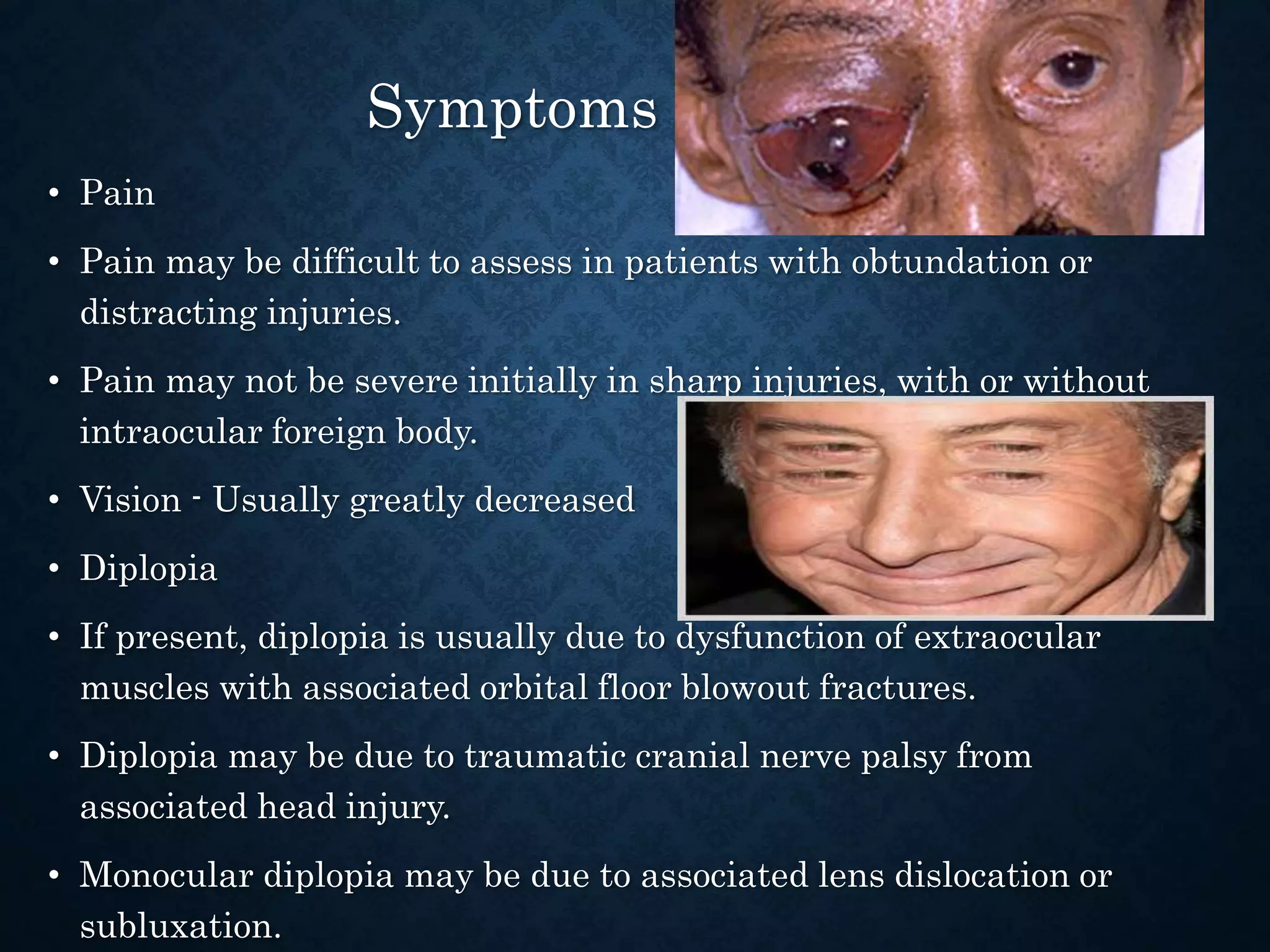 Symptoms

• Pain

• Pain may be difficult to assess in patients with obtundation or distracting injuries.

• Pain may not be severe initially in sharp injuries, with or without intraocular foreign body.

• Vision - Usually greatly decreased

• Diplopia

• If present, diplopia is usually due to dysfunction of extraocular muscles with associated orbital floor blowout fractures.

• Diplopia may be due to traumatic cranial nerve palsy from associated head injury.

• Monocular diplopia may be due to associated lens dislocation or subluxation.